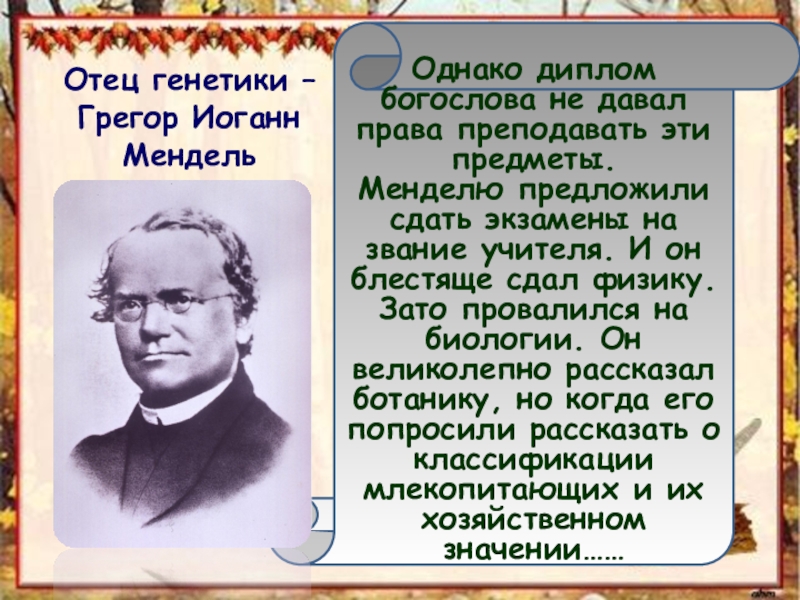 Отец генетики – Грегор Иоганн Мендель

Однако диплом богослова не давал права преподавать эти предметы.
Менделю предложили сдать экзамены на звание учителя. И он блестяще сдал физику. Зато провалился на биологии. Он великолепно рассказал ботанику, но когда его попросили рассказать о классификации млекопитающих и их хозяйственном значении……